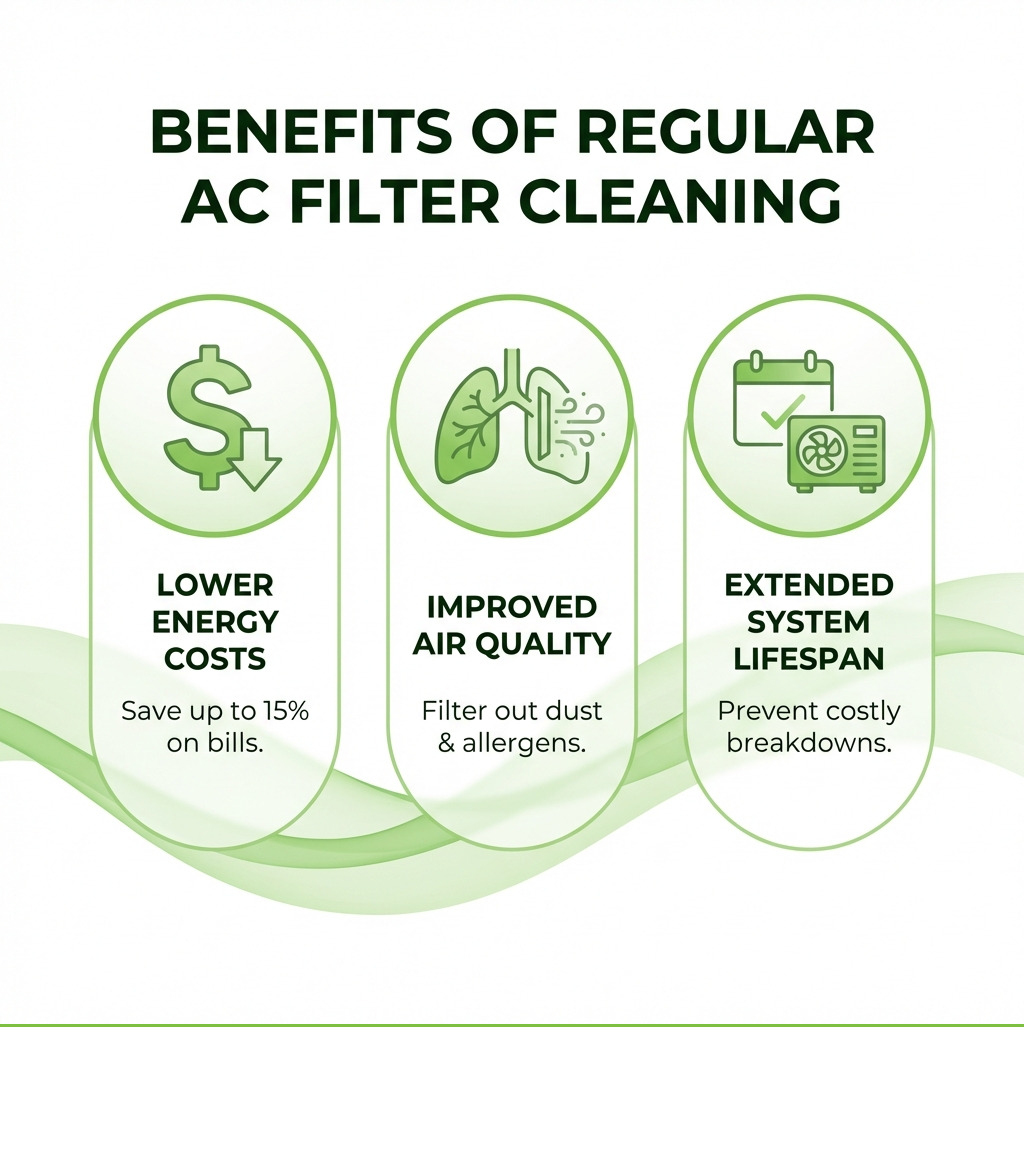 BENEFITS OF REGULAR AC FILTER CLEANING

LOWER ENERGY COSTS

Save up to 15% on bills.

IMPROVED AIR QUALITY

Filter out dust & allergens.

EXTENDED SYSTEM LIFESPAN

Prevent costly breakdowns.